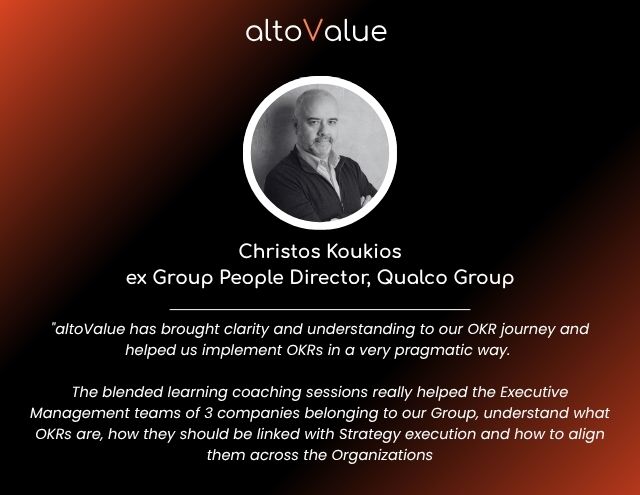 altoValue

Christos Koukios
ex Group People Director, Qualco Group

"altoValue has brought clarity and understanding to our OKR journey and helped us implement OKRs in a very pragmatic way.

The blended learning coaching sessions really helped the Executive Management teams of 3 companies belonging to our Group, understand what OKRs are, how they should be linked with Strategy execution and how to align them across the Organizations